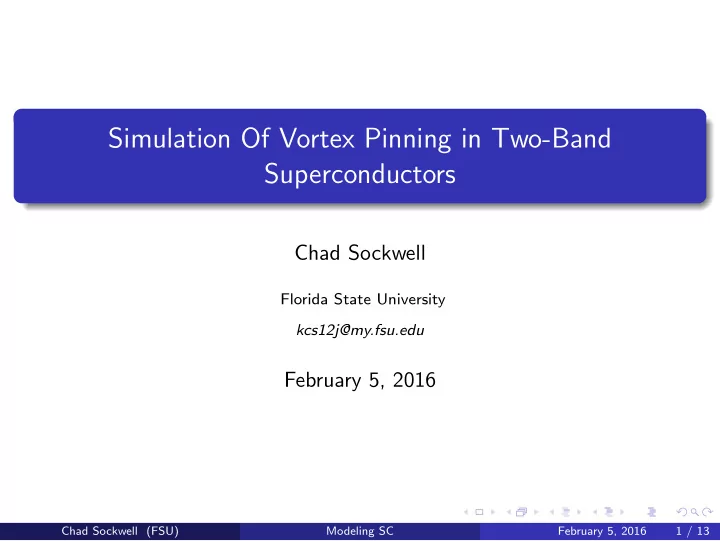 Simulation Of Vortex Pinning in Two-Band Superconductors

Chad Sockwell

Florida State University

kcs12j@my.fsu.edu

February 5, 2016

Chad Sockwell (FSU) Modeling SC February 5, 2016 1 / 13